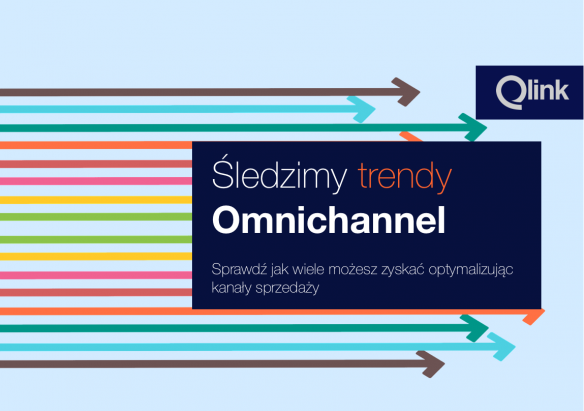 Qlink

Śledzimy trendy
Omnichannel

Sprawdź jak wiele możesz zyskać optymalizując kanały sprzedaży